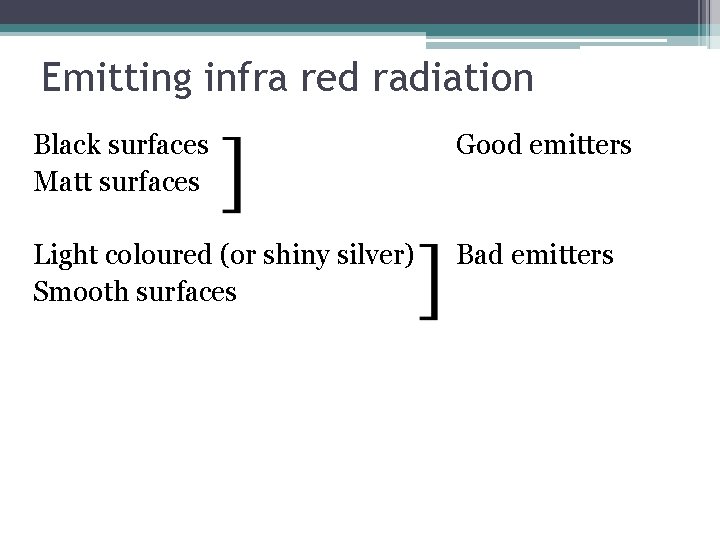 Emitting infra red radiation

Black surfaces
Matt surfaces

Good emitters

Light coloured (or shiny silver)
Smooth surfaces

Bad emitters